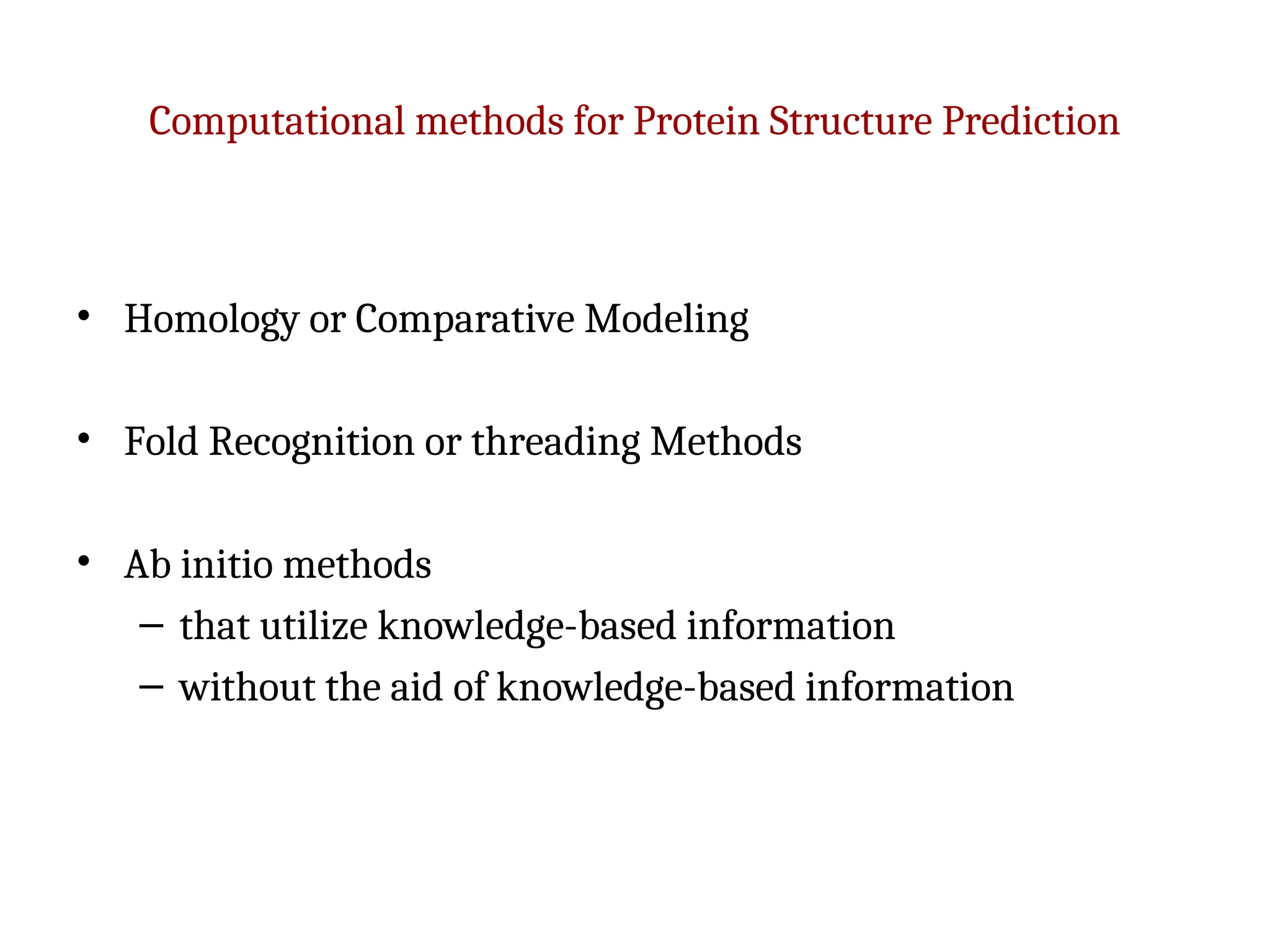 Computational methods for Protein Structure Prediction

• Homology or Comparative Modeling

• Fold Recognition or threading Methods

• Ab initio methods
– that utilize knowledge-based information
– without the aid of knowledge-based information